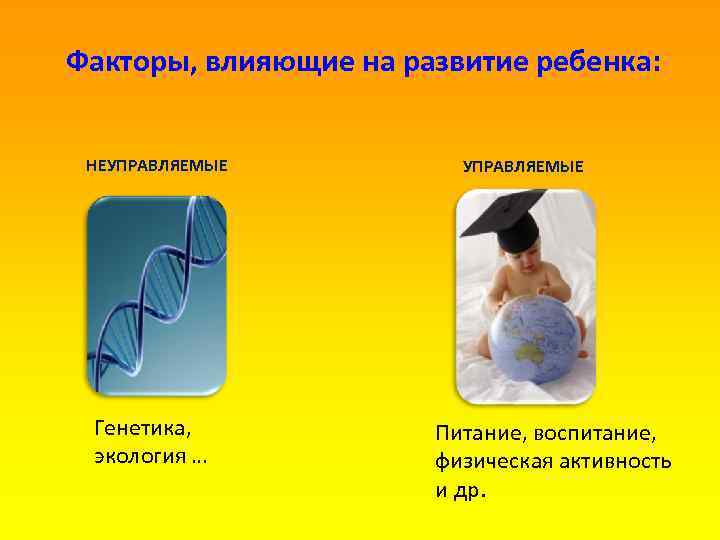 Факторы, влияющие на развитие ребенка:

НЕУПРАВЛЯЕМЫЕ

Генетика, экология …

УПРАВЛЯЕМЫЕ

Питание, воспитание, физическая активность и др.